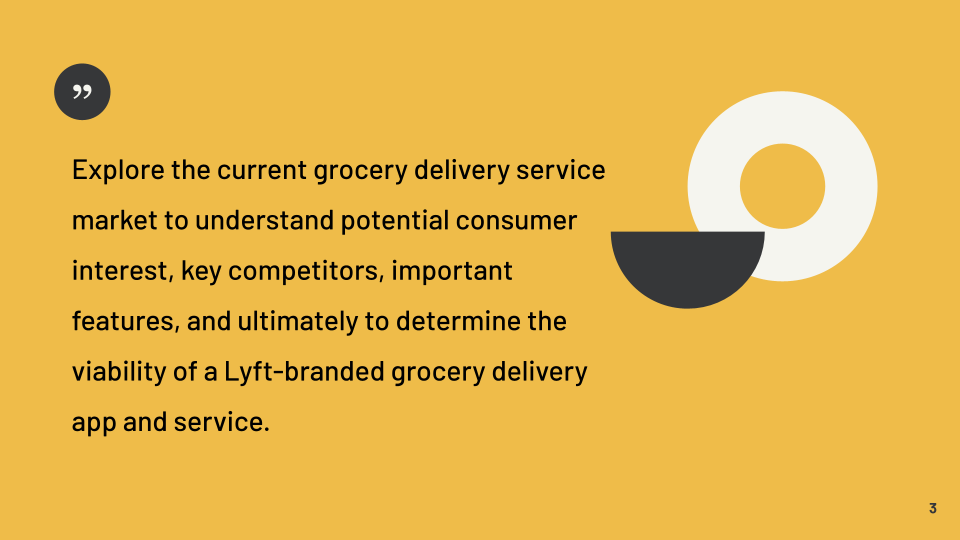 ”

Explore the current grocery delivery service market to understand potential consumer interest, key competitors, important features, and ultimately to determine the viability of a Lyft-branded grocery delivery app and service.

3